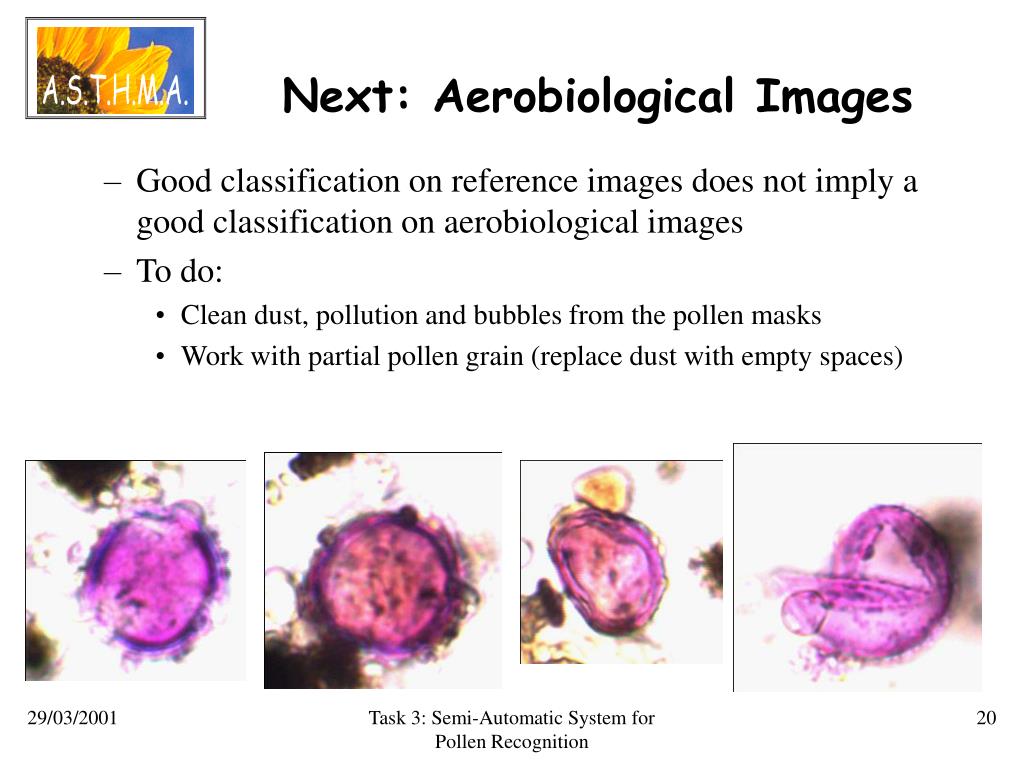 A.S.T.H.M.A.

Next: Aerobiological Images

– Good classification on reference images does not imply a good classification on aerobiological images

– To do:

• Clean dust, pollution and bubbles from the pollen masks

• Work with partial pollen grain (replace dust with empty spaces)

29/03/2001

Task 3: Semi-Automatic System for Pollen Recognition

20